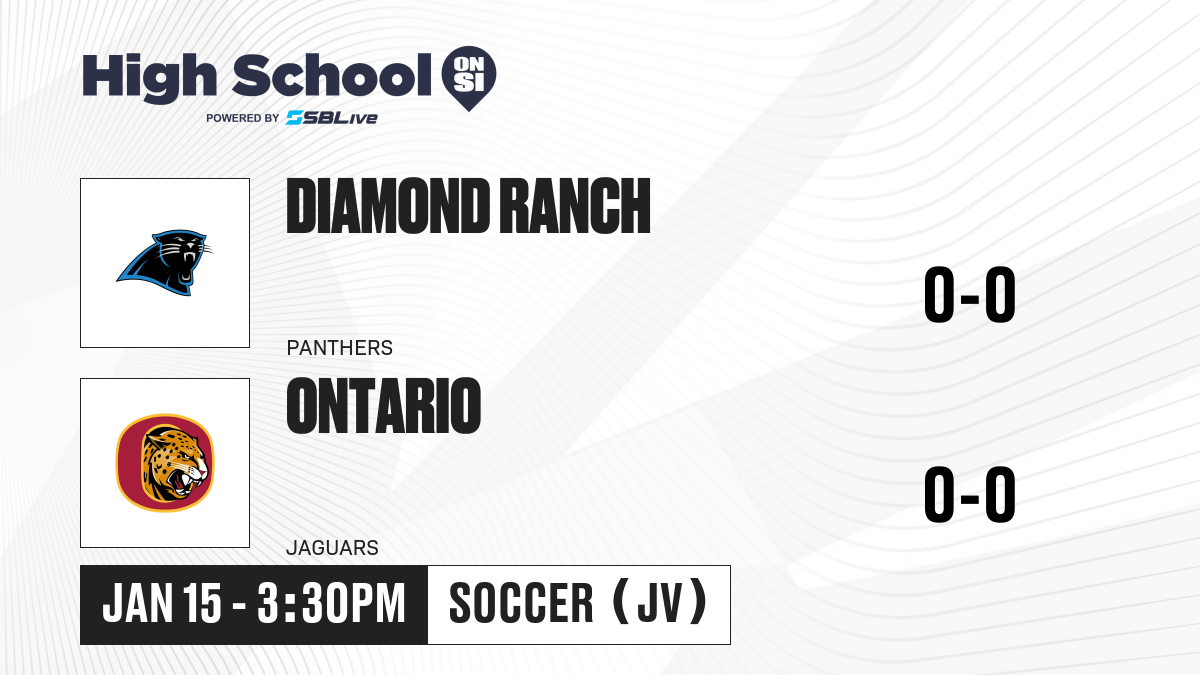 High School ON SI
POWERED BY SBLive

DIAMOND RANCH
PANTHERS

0-0

ONTARIO
JAGUARS

0-0

JAN 15 - 3:30PM

SOCCER (JV)